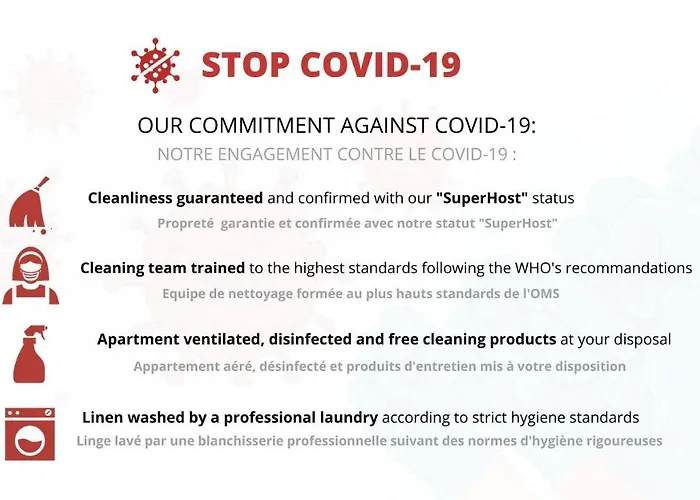 STOP COVID-19

OUR COMMITMENT AGAINST COVID-19:
NOTRE ENGAGEMENT CONTRE LE COVID-19 :

Cleanliness guaranteed and confirmed with our "SuperHost" status
Propreté garantie et confirmée avec notre statut "SuperHost"

Cleaning team trained to the highest standards following the WHO's recommandations
Equipe de nettoyage formée au plus hauts standards de l'OMS

Apartment ventilated, disinfected and free cleaning products at your disposal
Appartement aéré, désinfecté et produits d'entretien mis à votre disposition

Linen washed by a professional laundry according to strict hygiene standards
Linge lavé par une blanchisserie professionnelle suivant des normes d'hygiène rigoureuses